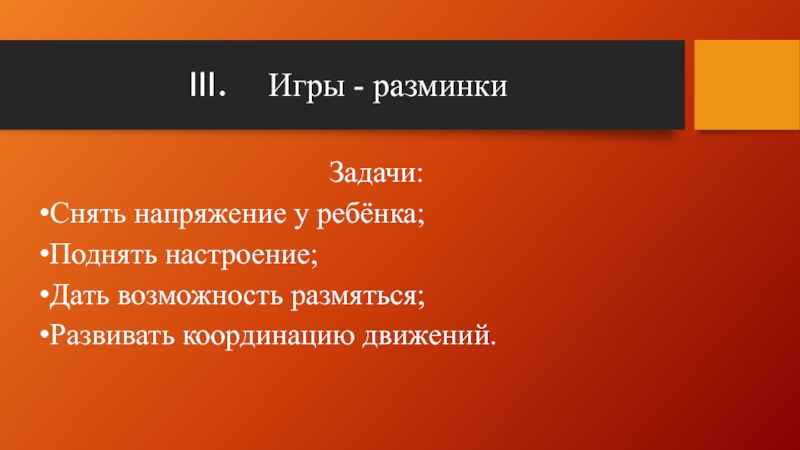 III. Игры - разминки

Задачи:

•Снять напряжение у ребёнка;

•Поднять настроение;

•Дать возможность размяться;

•Развивать координацию движений.